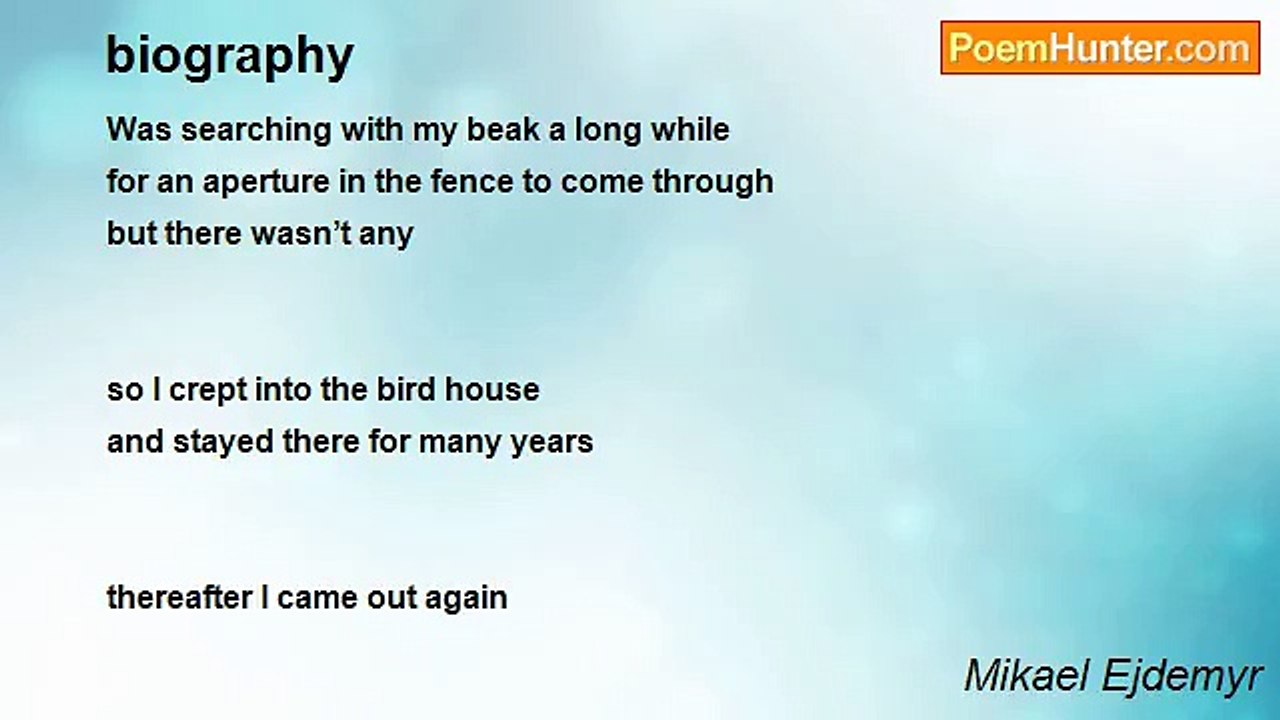 biography

PoemHunter.com

Was searching with my beak a long while
for an aperture in the fence to come through
but there wasn’t any

so I crept into the bird house
and stayed there for many years

thereafter I came out again

Mikael Ejdemyr